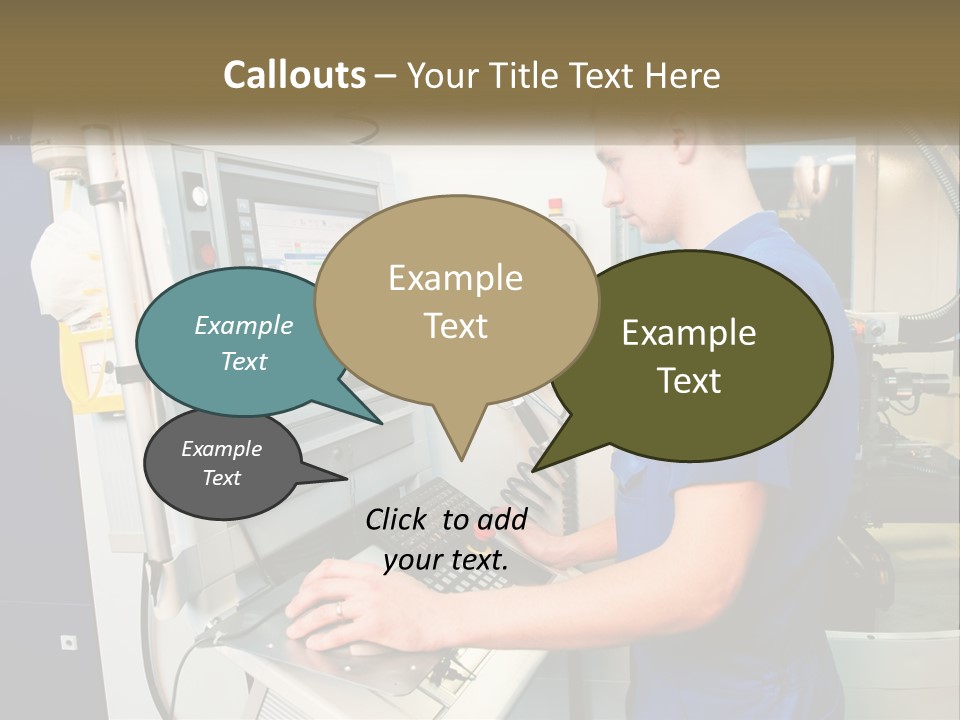 Callouts – Your Title Text Here

Example Text

Example Text

Example Text

Example Text

Click to add your text.